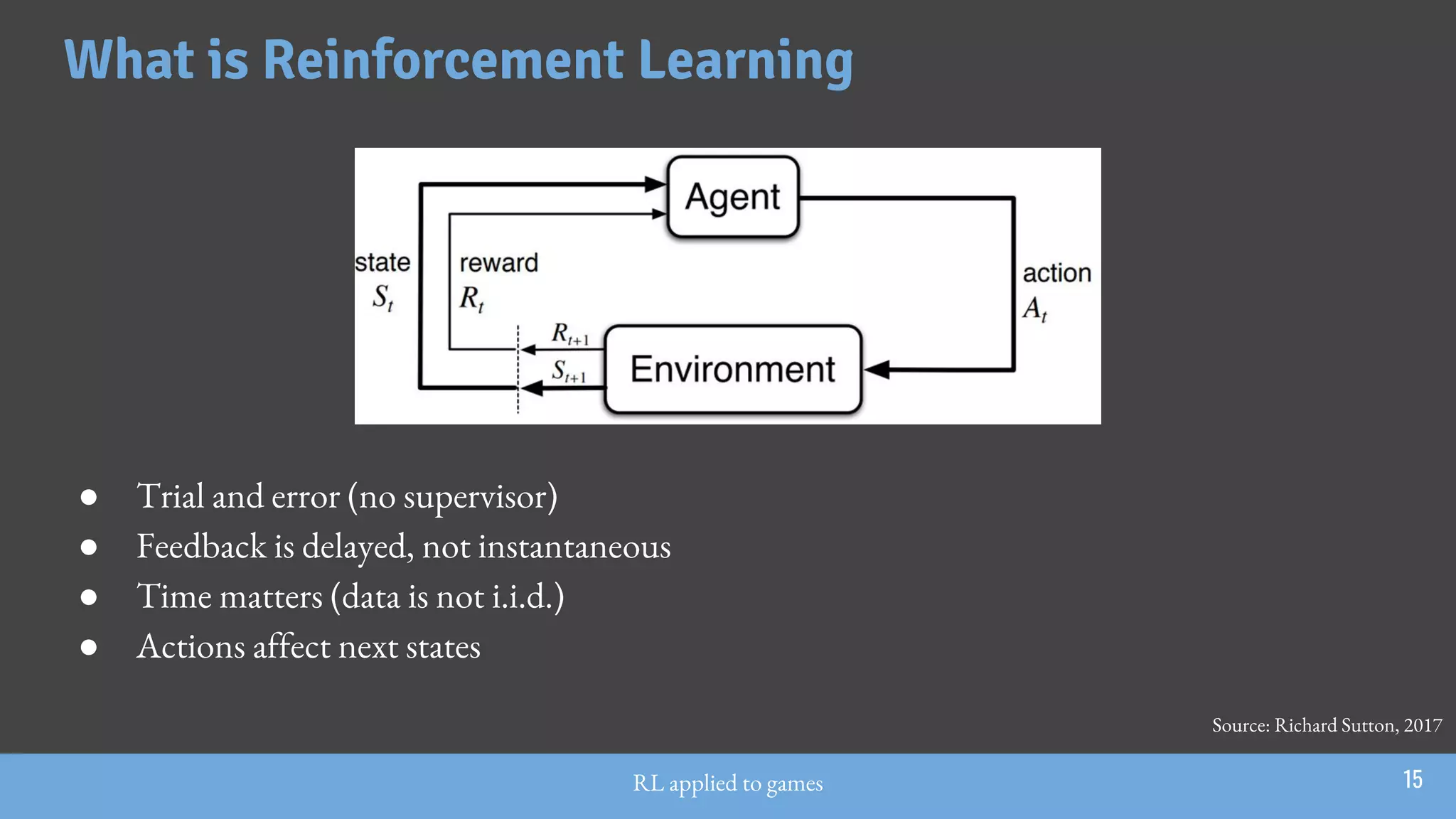 What is Reinforcement Learning

Agent

state $S_t$

reward $R_t$

action $A_t$

$R_{t+1}$

$S_{t+1}$

Environment

● Trial and error (no supervisor)
● Feedback is delayed, not instantaneous
● Time matters (data is not i.i.d.)
● Actions affect next states

Source: Richard Sutton, 2017

RL applied to games

15